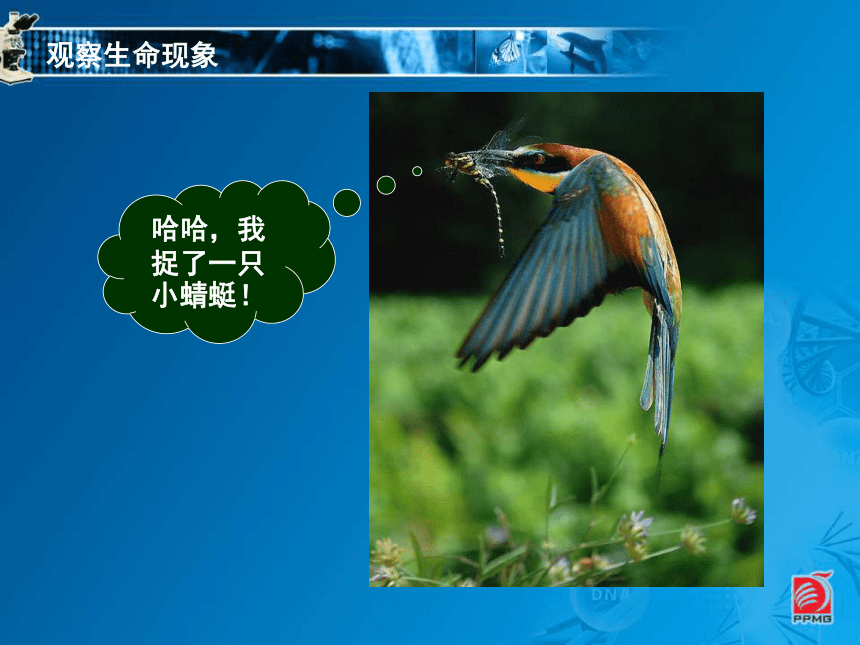 观察生命现象

哈哈，我捉了一只小蜻蜓！

DNA

PPMG